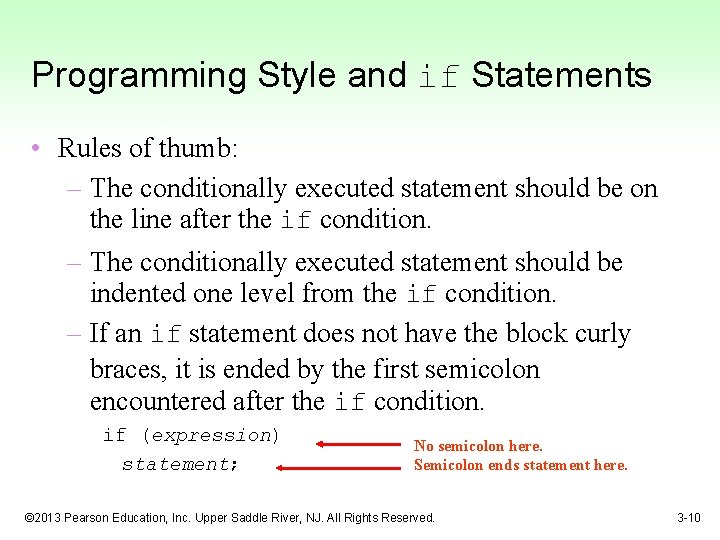 Programming Style and if Statements

• Rules of thumb:
– The conditionally executed statement should be on the line after the if condition.
– The conditionally executed statement should be indented one level from the if condition.
– If an if statement does not have the block curly braces, it is ended by the first semicolon encountered after the if condition.

if (expression)
statement;

No semicolon here.
Semicolon ends statement here.

©2013 Pearson Education, Inc. Upper Saddle River, NJ. All Rights Reserved.

3-10